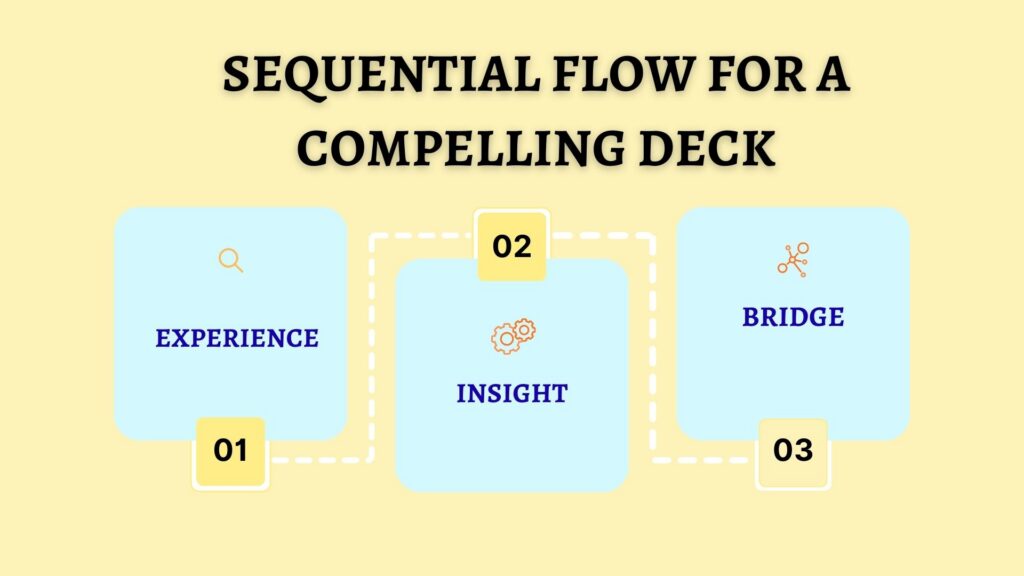 SEQUENTIAL FLOW FOR A COMPELLING DECK

EXPERIENCE

01

02

INSIGHT

BRIDGE

03